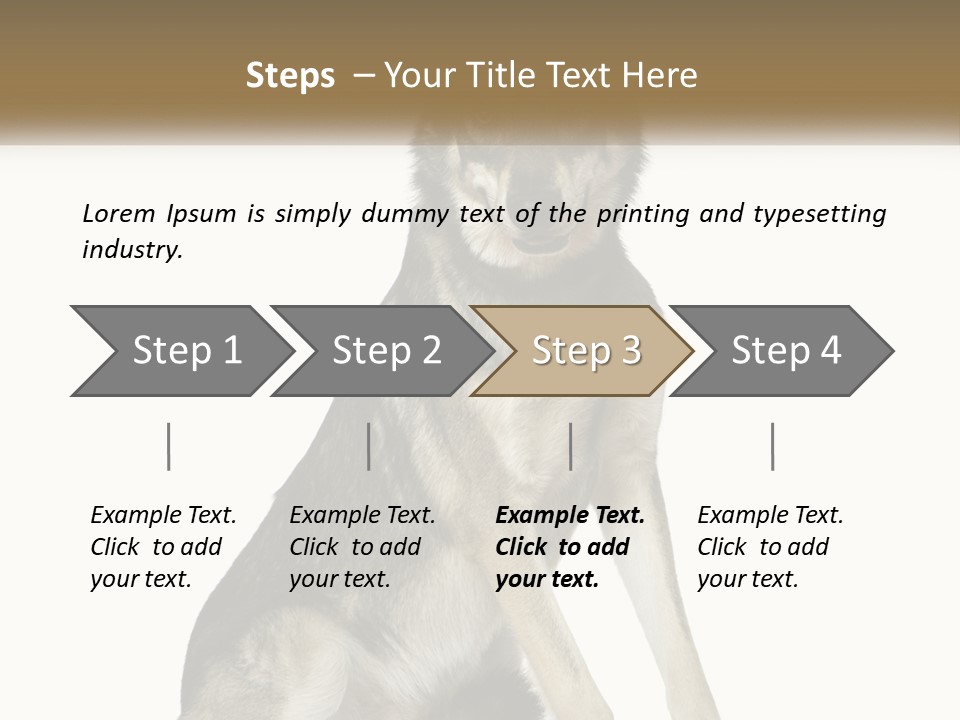 Steps – Your Title Text Here

Lorem Ipsum is simply dummy text of the printing and typesetting industry.

Step 1

Step 2

Step 3

Step 4

Example Text. Click to add your text.

Example Text. Click to add your text.

Example Text. Click to add your text.

Example Text. Click to add your text.